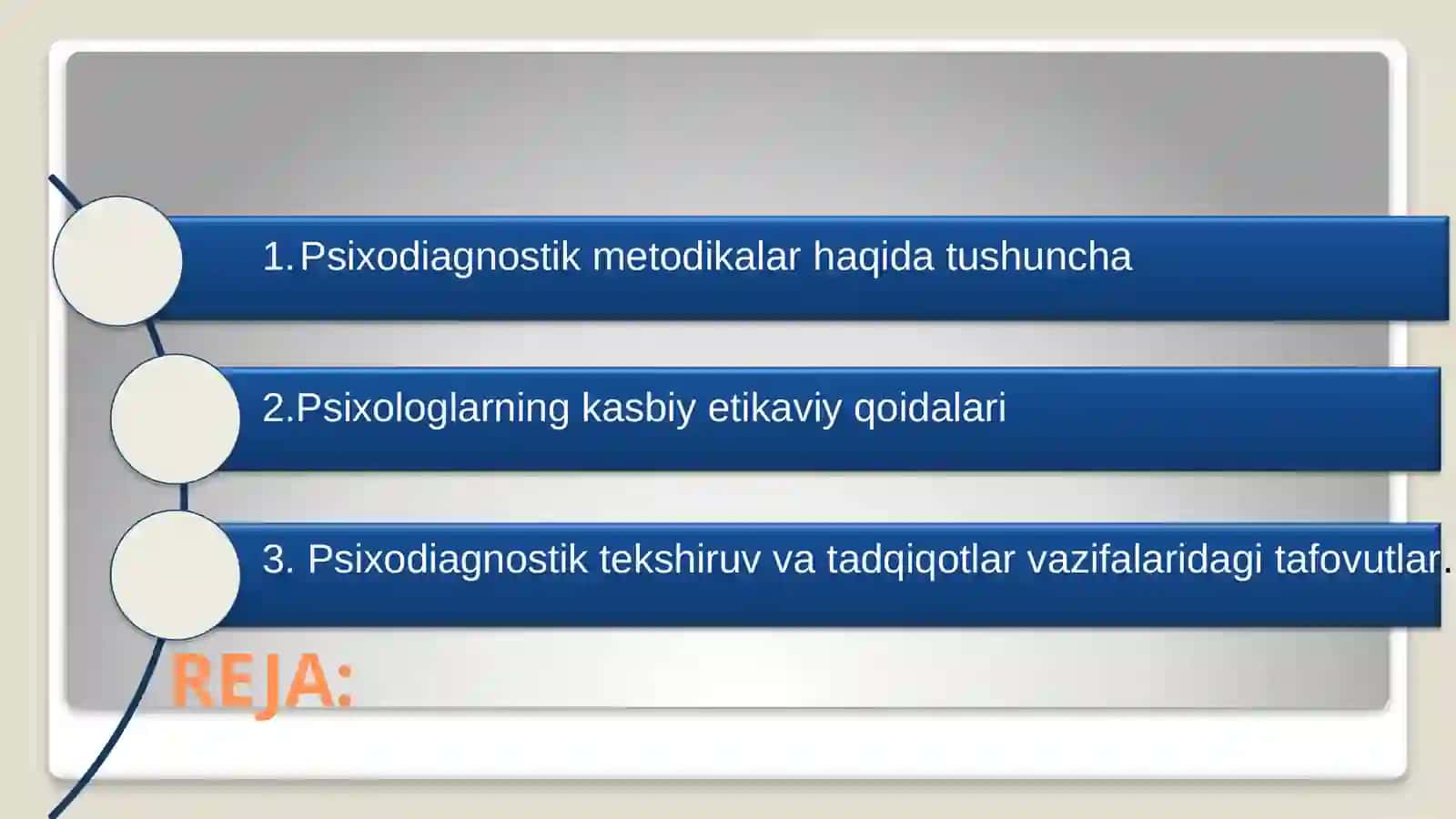 1. Psixodiagnostik metodikalar haqida tushuncha

2.Psixologlarning kasbiy etikaviy qoidalari

3. Psixodiagnostik tekshiruv va tadqiqotlar vazifalaridagi tafovutlar.

REJA: